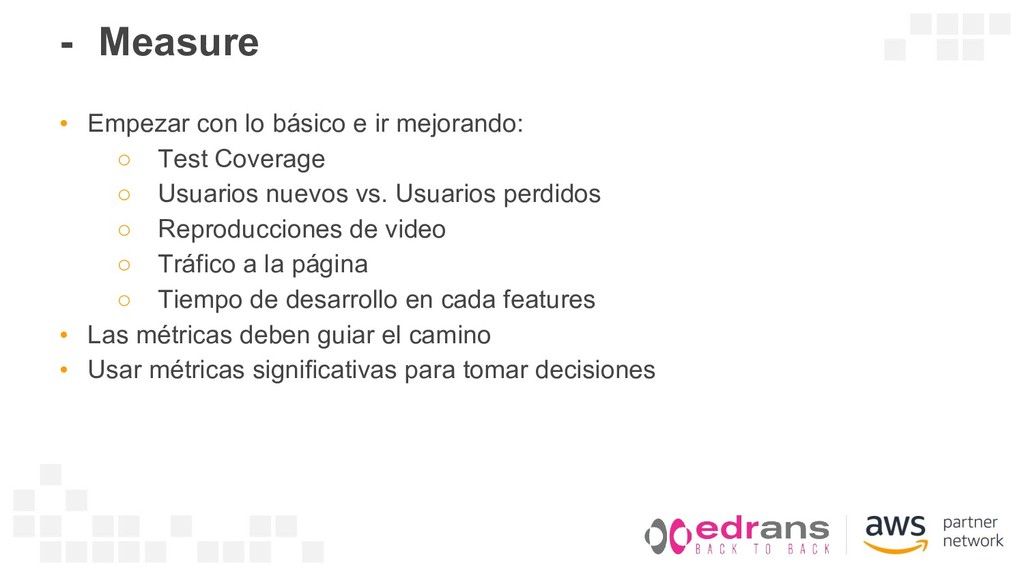 - Measure

• Empezar con lo básico e ir mejorando:
 ○ Test Coverage
 ○ Usuarios nuevos vs. Usuarios perdidos
 ○ Reproducciones de video
 ○ Tráfico a la página
 ○ Tiempo de desarrollo en cada features
• Las métricas deben guiar el camino
• Usar métricas significativas para tomar decisiones

edrans
BACK TO BACK

aws partner network